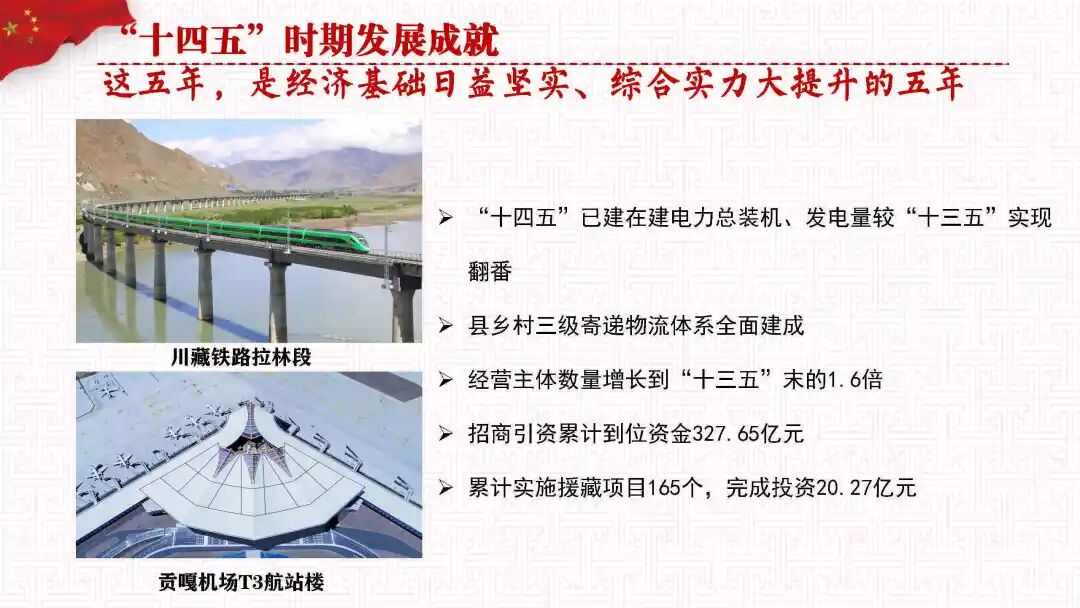 “十四五”时期发展成就

这五年，是经济基础日益坚实、综合实力大提升的五年

川藏铁路拉林段

贡嘎机场T3航站楼

➢ “十四五”已建在建电力总装机、发电量较“十三五”实现翻番

➢ 县乡村三级寄递物流体系全面建成

➢ 经营主体数量增长到“十三五”末的1.6倍

➢ 招商引资累计到位资金327.65亿元

➢ 累计实施援藏项目165个，完成投资20.27亿元